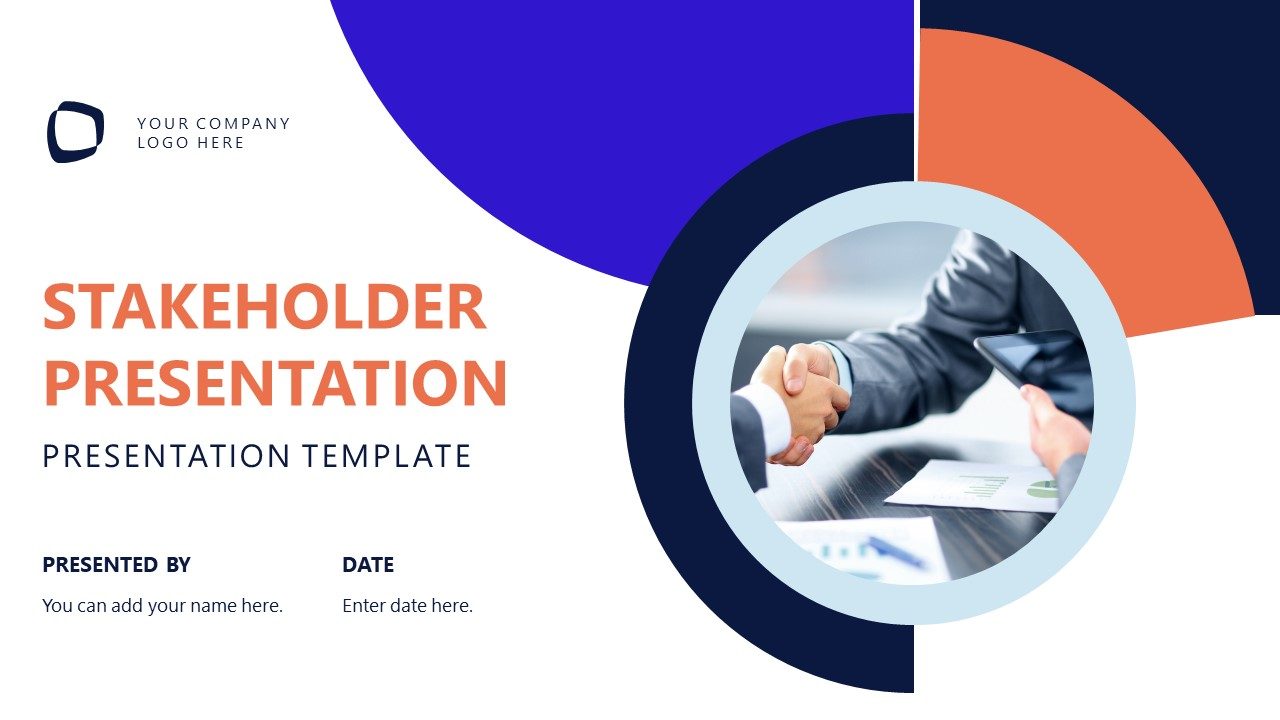 YOUR COMPANY
LOGO HERE

STAKEHOLDER PRESENTATION

PRESENTATION TEMPLATE

PRESENTED BY

You can add your name here.

DATE

Enter date here.